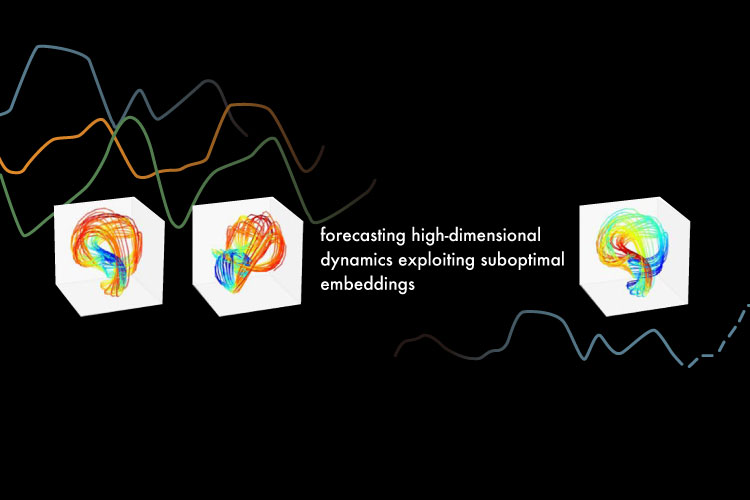 forecasting high-dimensional dynamics exploiting suboptimal embeddings